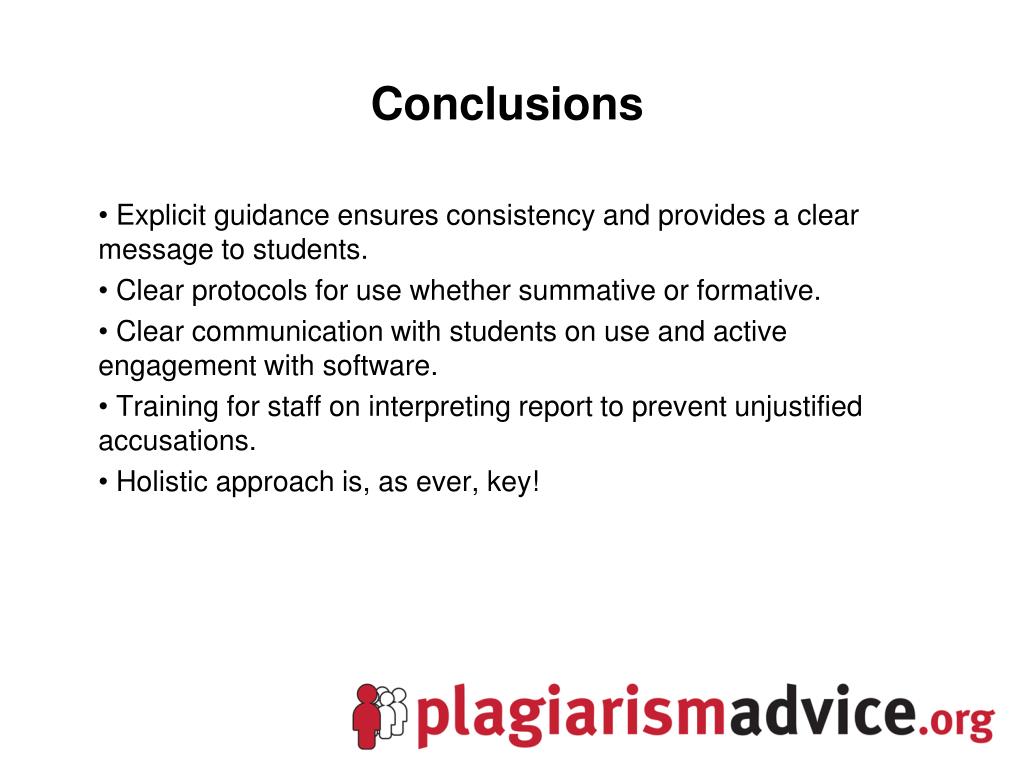 Conclusions

• Explicit guidance ensures consistency and provides a clear message to students.

• Clear protocols for use whether summative or formative.

• Clear communication with students on use and active engagement with software.

• Training for staff on interpreting report to prevent unjustified accusations.

• Holistic approach is, as ever, key!

plagiarismadvice.org